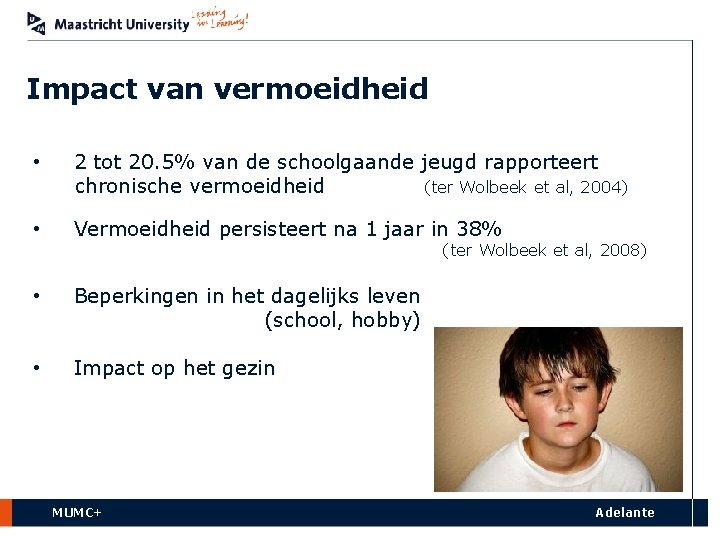 Maastricht University Leading in Learning!

Impact van vermoeidheid

• 2 tot 20.5% van de schoolgaande jeugd rapporteert chronische vermoeidheid (ter Wolbeek et al, 2004)

• Vermoeidheid persisteert na 1 jaar in 38% (ter Wolbeek et al, 2008)

• Beperkingen in het dagelijks leven (school, hobby)

• Impact op het gezin

MUMC+

Adelante